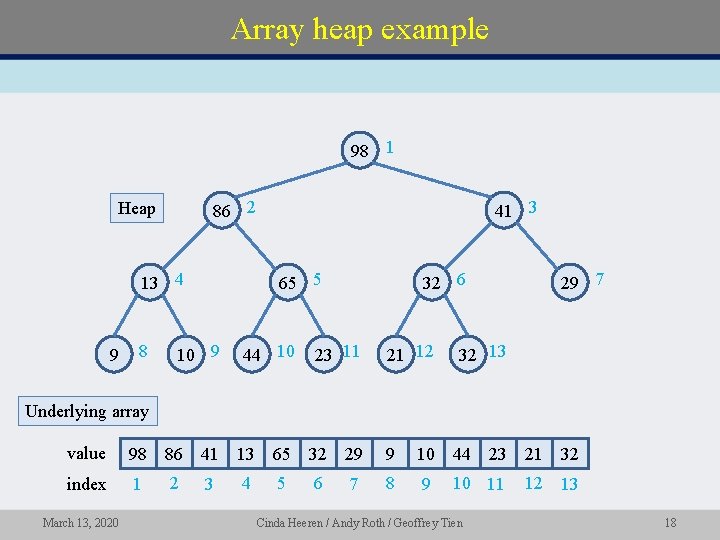 Array heap example

98 1

Heap

86 2

41 3

13 4

65 5

32 6

29 7

9 8

10 9

44 10

23 11

21 12

32 13

Underlying array

| value | 98 | 86 | 41 | 13 | 65 | 32 | 29 | 9 | 10 | 44 | 23 | 21 | 32 |
|---|---|---|---|---|---|---|---|---|---|---|---|---|---|
| index | 1 | 2 | 3 | 4 | 5 | 6 | 7 | 8 | 9 | 10 | 11 | 12 | 13 |

March 13, 2020 Cinda Heeren / Andy Roth / Geoffrey Tien 18